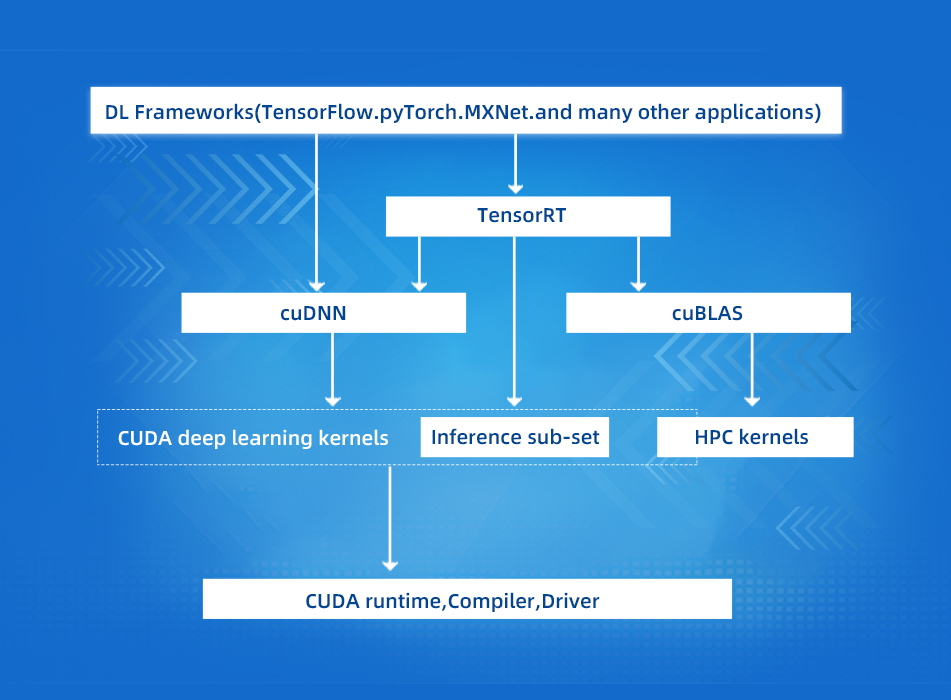 DL Frameworks(TensorFlow.pyTorch.MXNet.and many other applications)

TensorRT

cuDNN

cuBLAS

CUDA deep learning kernels

Inference sub-set

HPC kernels

CUDA runtime,Compiler,Driver